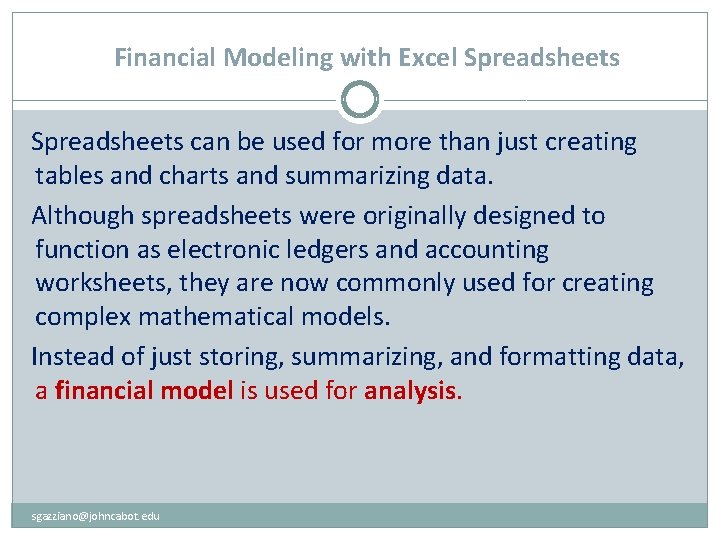 Financial Modeling with Excel Spreadsheets

Spreadsheets can be used for more than just creating tables and charts and summarizing data.

Although spreadsheets were originally designed to function as electronic ledgers and accounting worksheets, they are now commonly used for creating complex mathematical models.

Instead of just storing, summarizing, and formatting data, a financial model is used for analysis.

sgazziano@johncabot.edu